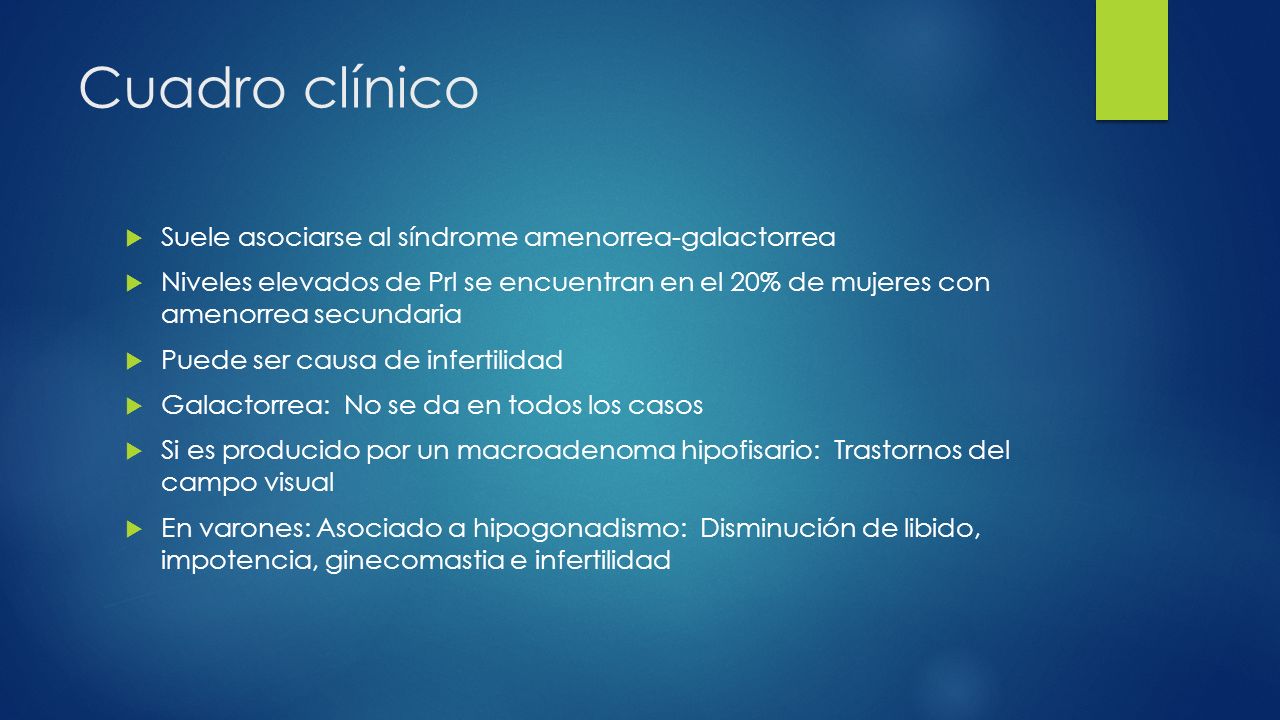 Cuadro clínico

Suele asociarse al síndrome amenorrea-galactorrea

Niveles elevados de Prl se encuentran en el 20% de mujeres con amenorrea secundaria

Puede ser causa de infertilidad

Galactorrea: No se da en todos los casos

Si es producido por un macroadenoma hipofisario: Trastornos del campo visual

En varones: Asociado a hipogonadismo: Disminución de libido, impotencia, ginecomastia e infertilidad